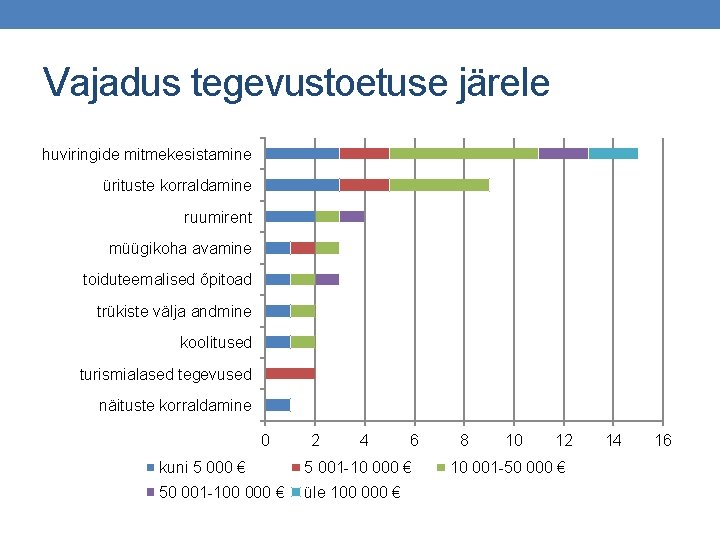 Vajadus tegevustoetuse järele

huviringide mitmekesistamine
ürituste korraldamine
ruumirent
müügikoha avamine
toiduteemalised õpitoad
trükiste välja andmine
koolitused
turismialased tegevused
näituste korraldamine

0 2 4 6 8 10 12 14 16

kuni 5 000 €
5 001-10 000 €
10 001-50 000 €
50 001-100 000 €
üle 100 000 €